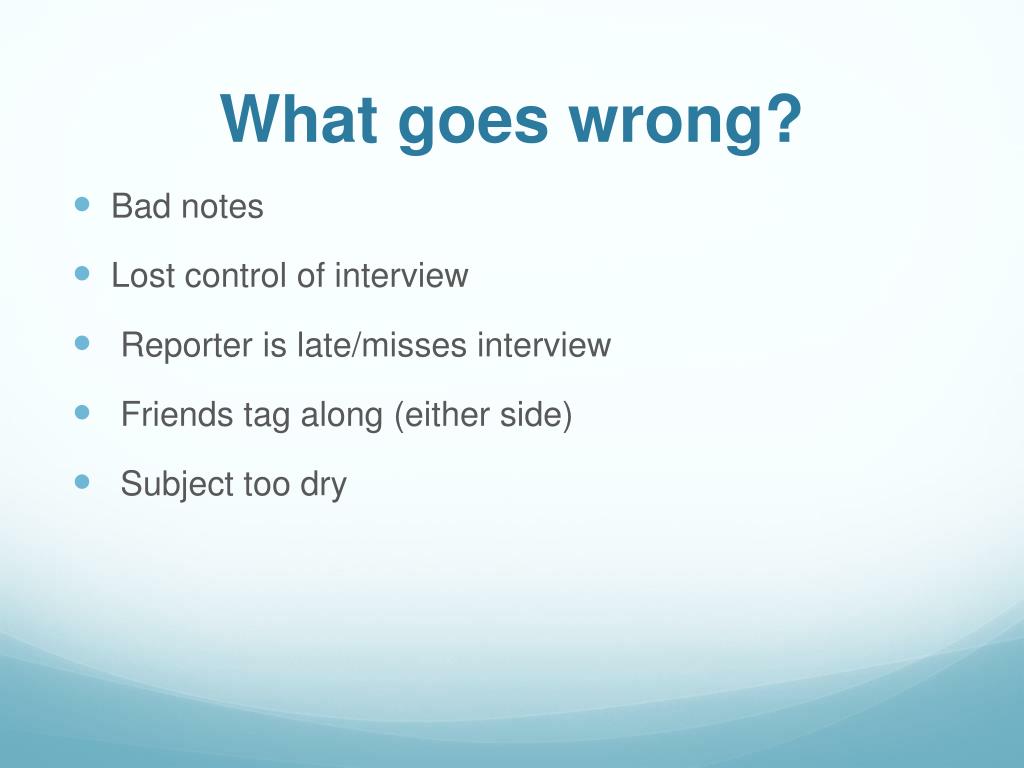 What goes wrong?

- Bad notes
- Lost control of interview
- Reporter is late/misses interview
- Friends tag along (either side)
- Subject too dry